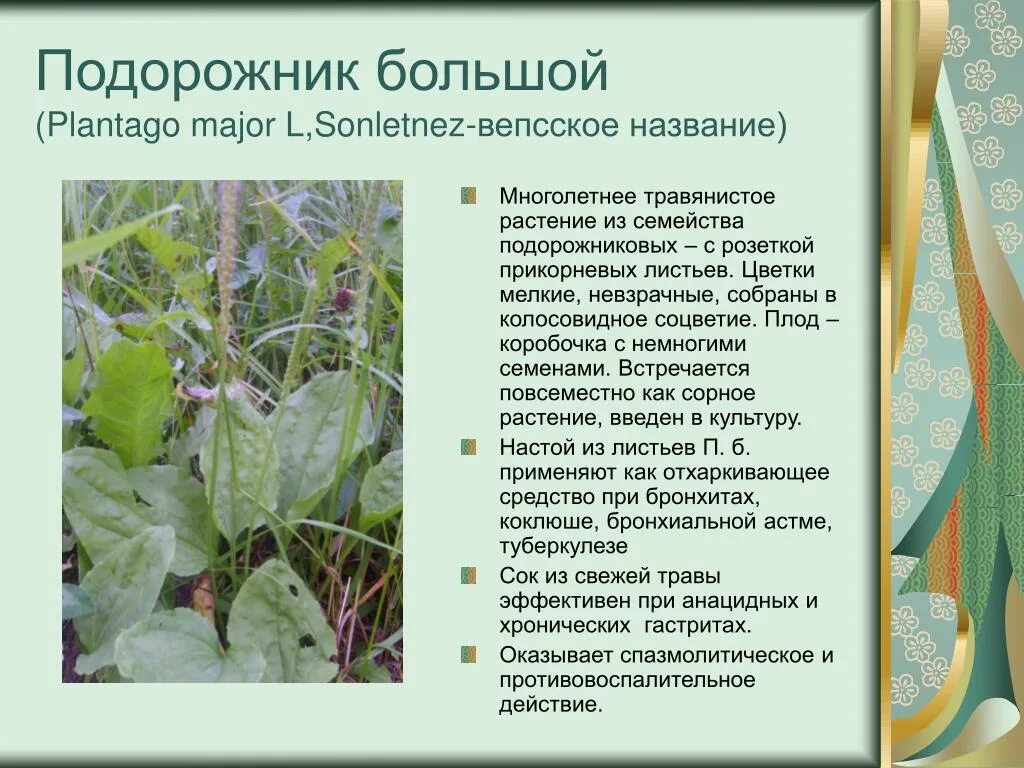 Подорожник большой
(Plantago major L,Sonletnez-вепсское название)

Многолетнее травянистое растение из семейства подорожниковых – с розеткой прикорневых листьев. Цветки мелкие, невзрачные, собраны в колосовидное соцветие. Плод – коробочка с немногими семенами. Встречается повсеместно как сорное растение, введен в культуру.

Настой из листьев П. б. применяют как отхаркивающее средство при бронхитах, коклюше, бронхиальной астме, туберкулезе

Сок из свежей травы эффективен при анацидных и хронических гастритах.

Оказывает спазмолитическое и противовоспалительное действие.